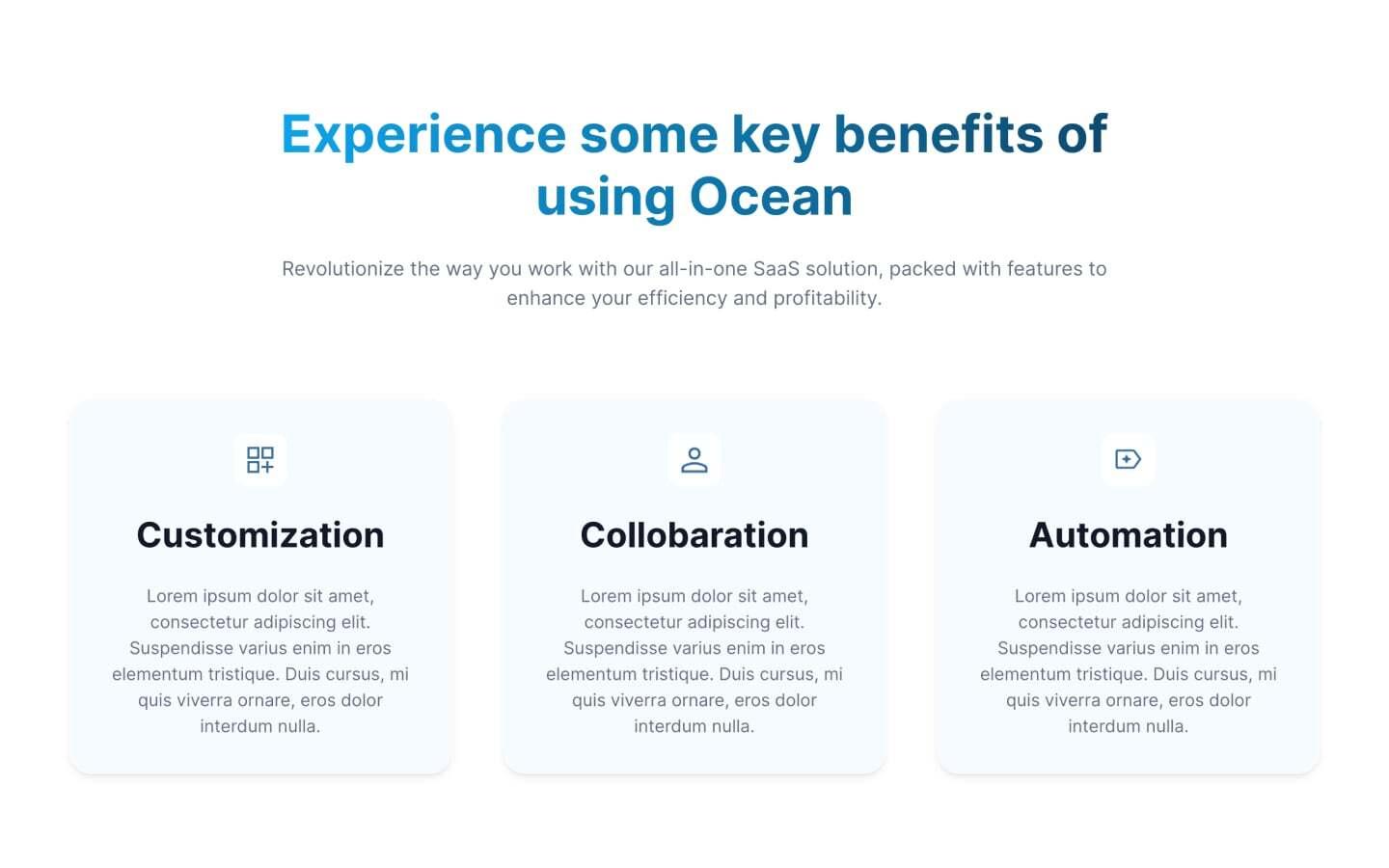 Experience some key benefits of using Ocean

Revolutionize the way you work with our all-in-one SaaS solution, packed with features to enhance your efficiency and profitability.

Customization

Lorem ipsum dolor sit amet, consectetur adipiscing elit. Suspendisse varius enim in eros elementum tristique. Duis cursus, mi quis viverra ornare, eros dolor interdum nulla.

Collobaration

Lorem ipsum dolor sit amet, consectetur adipiscing elit. Suspendisse varius enim in eros elementum tristique. Duis cursus, mi quis viverra ornare, eros dolor interdum nulla.

Automation

Lorem ipsum dolor sit amet, consectetur adipiscing elit. Suspendisse varius enim in eros elementum tristique. Duis cursus, mi quis viverra ornare, eros dolor interdum nulla.